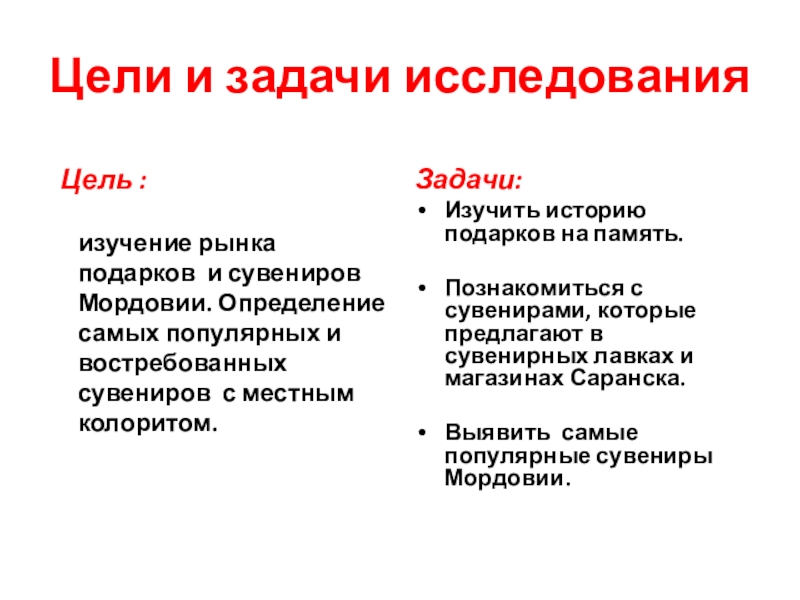 Цели и задачи исследования

Цель :

изучение рынка подарков и сувениров Мордовии. Определение самых популярных и востребованных сувениров с местным колоритом.

Задачи:

• Изучить историю подарков на память.

• Познакомиться с сувенирами, которые предлагают в сувенирных лавках и магазинах Саранска.

• Выявить самые популярные сувениры Мордовии.